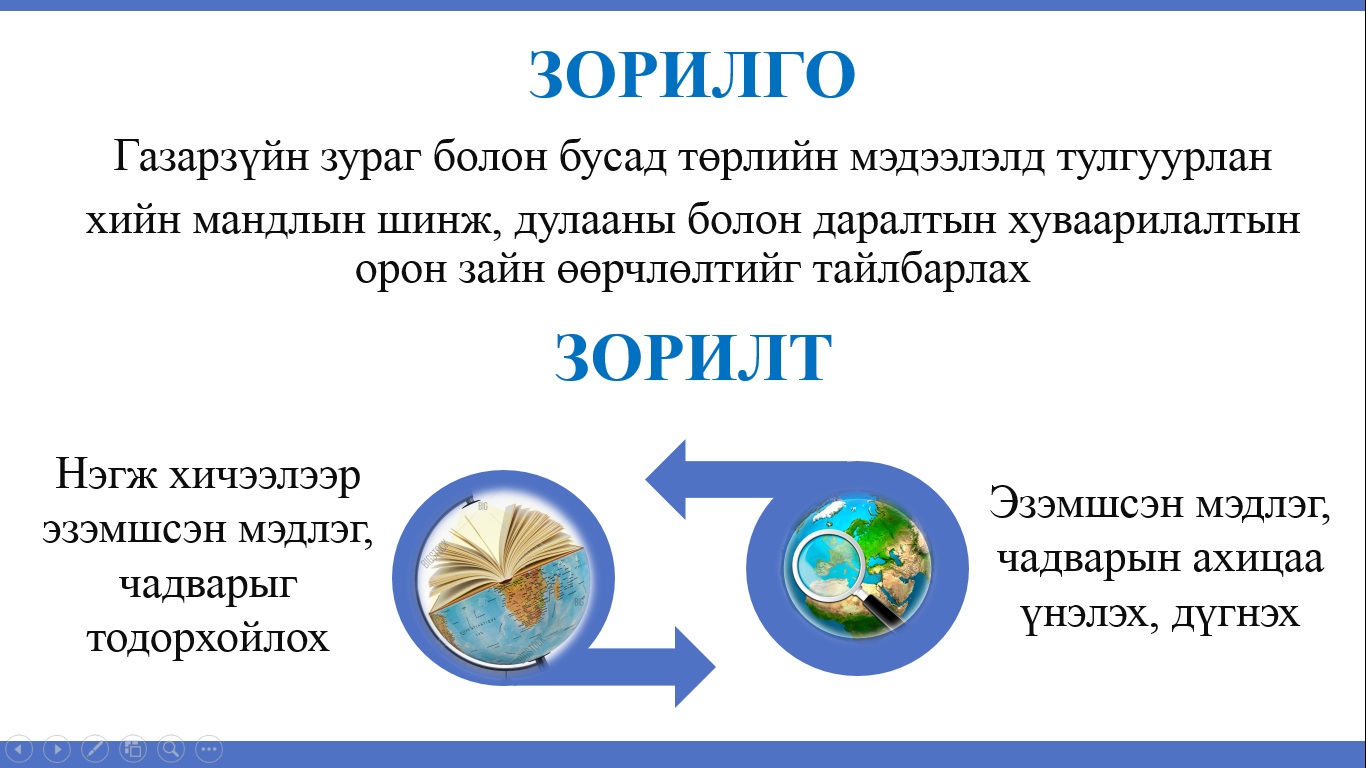 ЗОРИЛГО

Газарзүйн зураг болон бусад төрлийн мэдээлэлд тулгуурлан хийн мандлын шинж, дулааны болон даралтын хуваарилалтын орон зайн өөрчлөлтийг тайлбарлах

ЗОРИЛТ

Нэгж хичээлээр эзэмшсэн мэдлэг, чадварыг тодорхойлох

Эзэмшсэн мэдлэг, чадварын ахицаа үнэлэх, дүгнэх